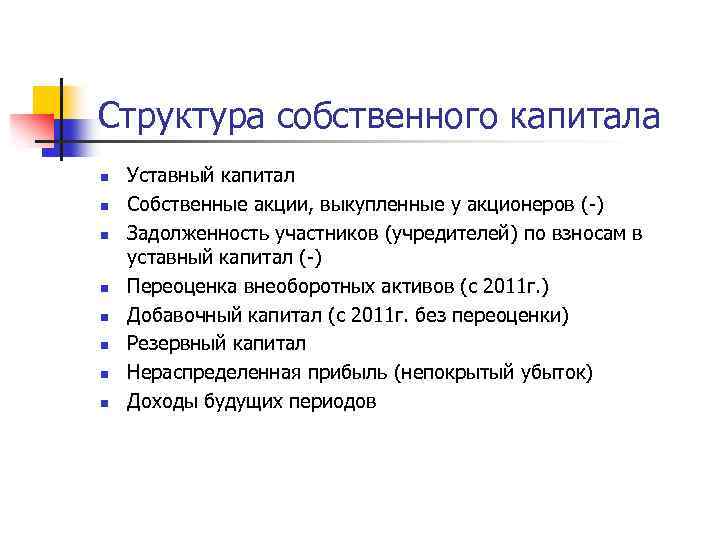 Структура собственного капитала

- Уставный капитал
- Собственные акции, выкупленные у акционеров (-)
- Задолженность участников (учредителей) по взносам в уставный капитал (-)
- Переоценка внеоборотных активов (с 2011г.)
- Добавочный капитал (с 2011г. без переоценки)
- Резервный капитал
- Нераспределенная прибыль (непокрытый убыток)
- Доходы будущих периодов